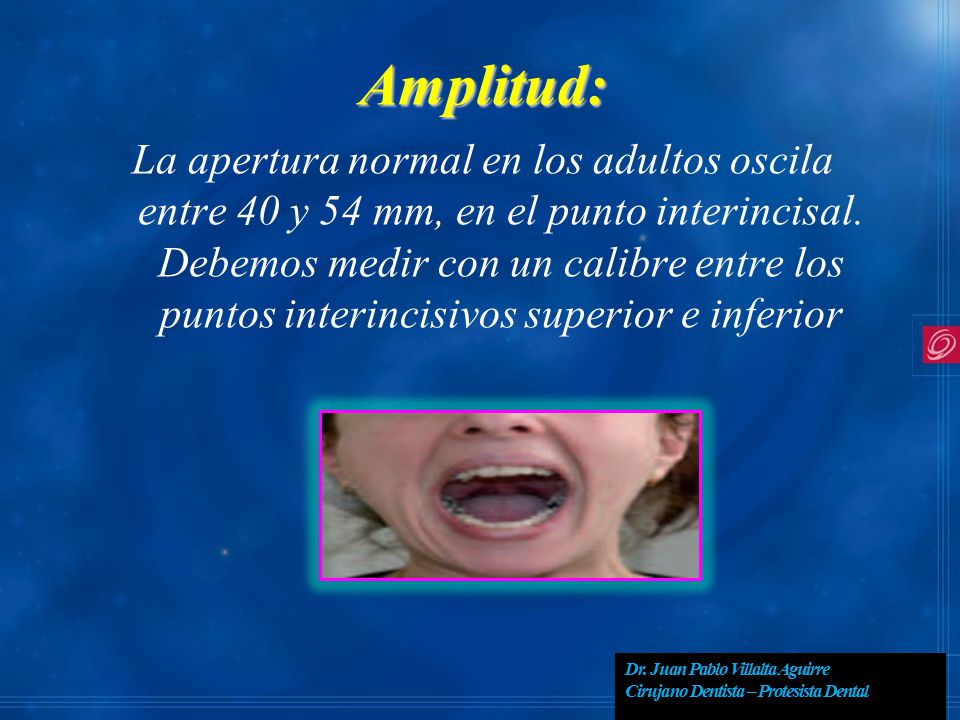 Amplitud:

La apertura normal en los adultos oscila entre 40 y 54 mm, en el punto interincisal. Debemos medir con un calibre entre los puntos interincisivos superior e inferior

Dr. Juan Pablo Villalta Aguirre
Cirujano Dentista – Protesista Dental